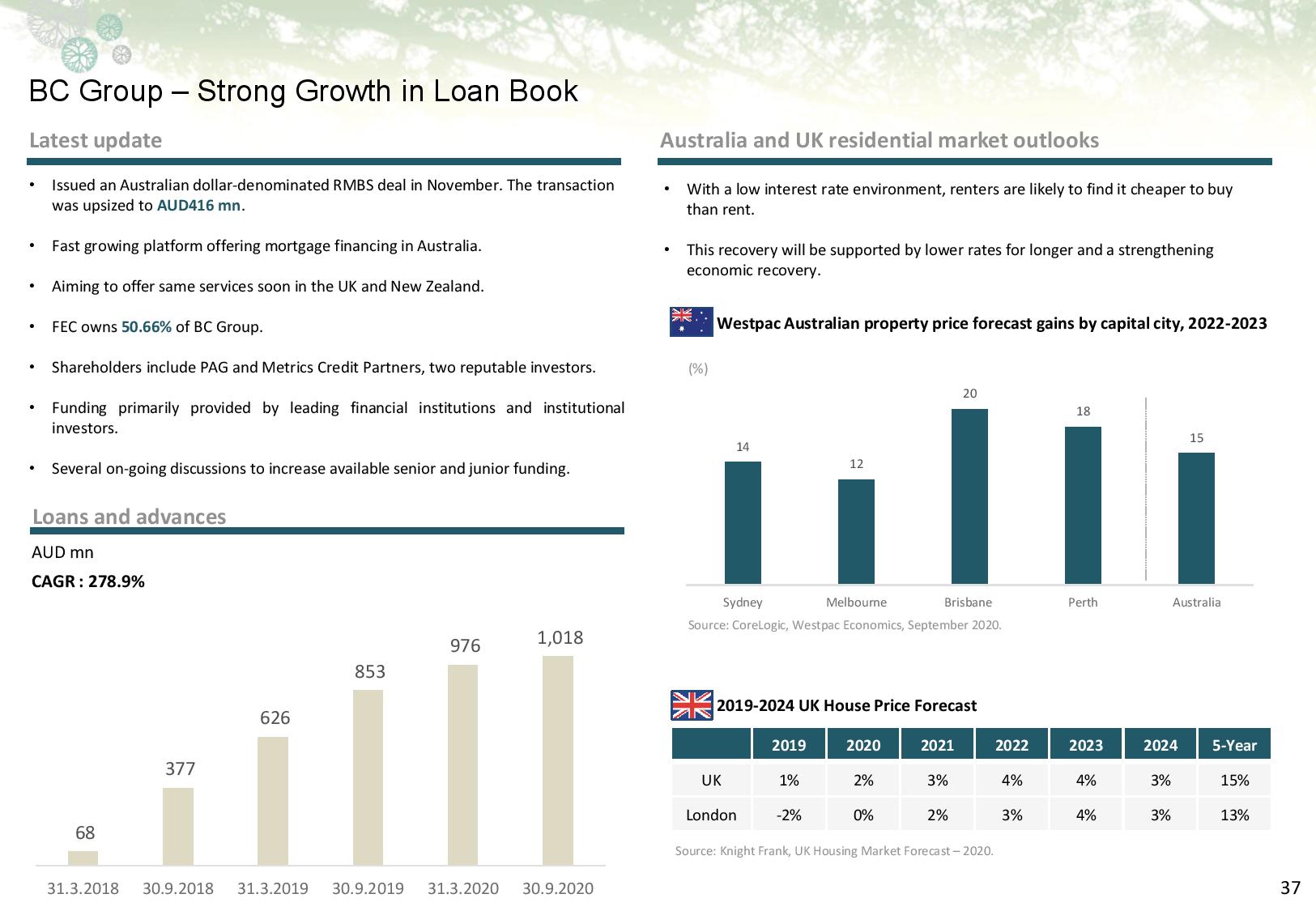 BC Group – Strong Growth in Loan Book

Latest update

• Issued an Australian dollar-denominated RMBS deal in November. The transaction was upsized to AUD416 mn.

• Fast growing platform offering mortgage financing in Australia.

• Aiming to offer same services soon in the UK and New Zealand.

• FEC owns 50.66% of BC Group.

• Shareholders include PAG and Metrics Credit Partners, two reputable investors.

• Funding primarily provided by leading financial institutions and institutional investors.

• Several on-going discussions to increase available senior and junior funding.

Loans and advances

AUD mn

CAGR : 278.9%

68
377
626
853
976
1,018

31.3.2018 30.9.2018 31.3.2019 30.9.2019 31.3.2020 30.9.2020

Australia and UK residential market outlooks

• With a low interest rate environment, renters are likely to find it cheaper to buy than rent.

• This recovery will be supported by lower rates for longer and a strengthening economic recovery.

Westpac Australian property price forecast gains by capital city, 2022-2023

(%)

14
12
20
18
15

Sydney Melbourne Brisbane Perth Australia

Source: CoreLogic, Westpac Economics, September 2020.

2019-2024 UK House Price Forecast

| | 2019 | 2020 | 2021 | 2022 | 2023 | 2024 | 5-Year |
|---|---|---|---|---|---|---|---|
| UK | 1% | 2% | 3% | 4% | 4% | 3% | 15% |
| London | -2% | 0% | 2% | 3% | 4% | 3% | 13% |

Source: Knight Frank, UK Housing Market Forecast – 2020.

37